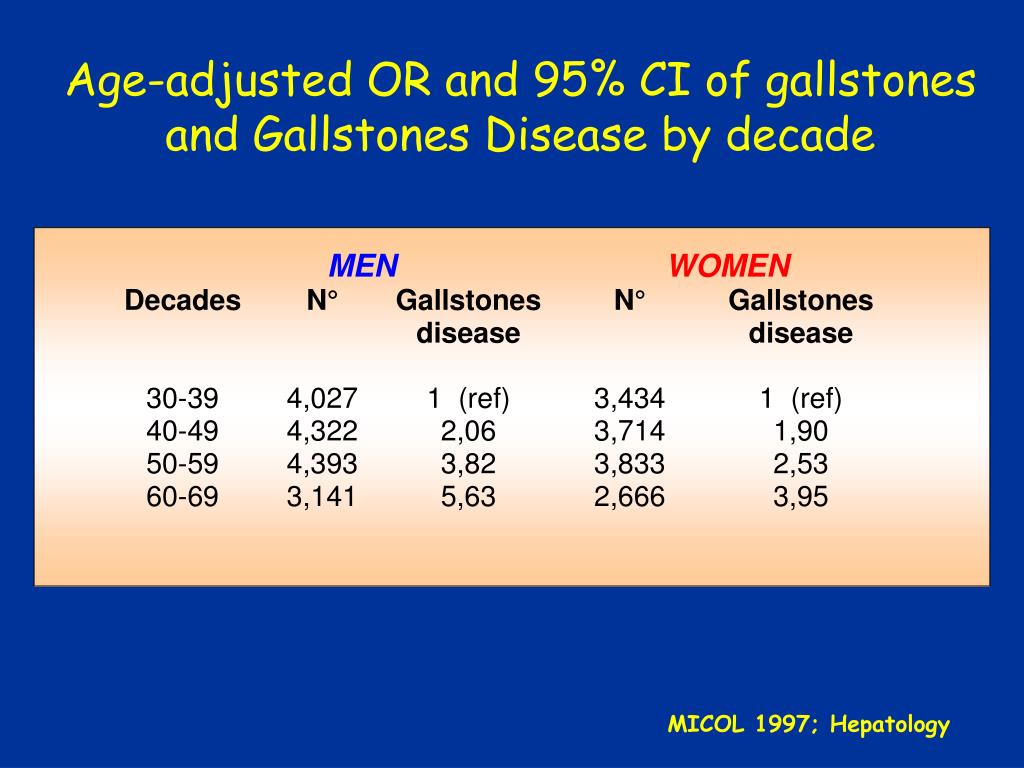 Age-adjusted OR and 95% CI of gallstones and Gallstones Disease by decade

| | MEN | | WOMEN | |
|---|---|---|---|---|
| Decades | N° | Gallstones disease | N° | Gallstones disease |
| 30-39 | 4,027 | 1 (ref) | 3,434 | 1 (ref) |
| 40-49 | 4,322 | 2,06 | 3,714 | 1,90 |
| 50-59 | 4,393 | 3,82 | 3,833 | 2,53 |
| 60-69 | 3,141 | 5,63 | 2,666 | 3,95 |

MICOL 1997; Hepatology